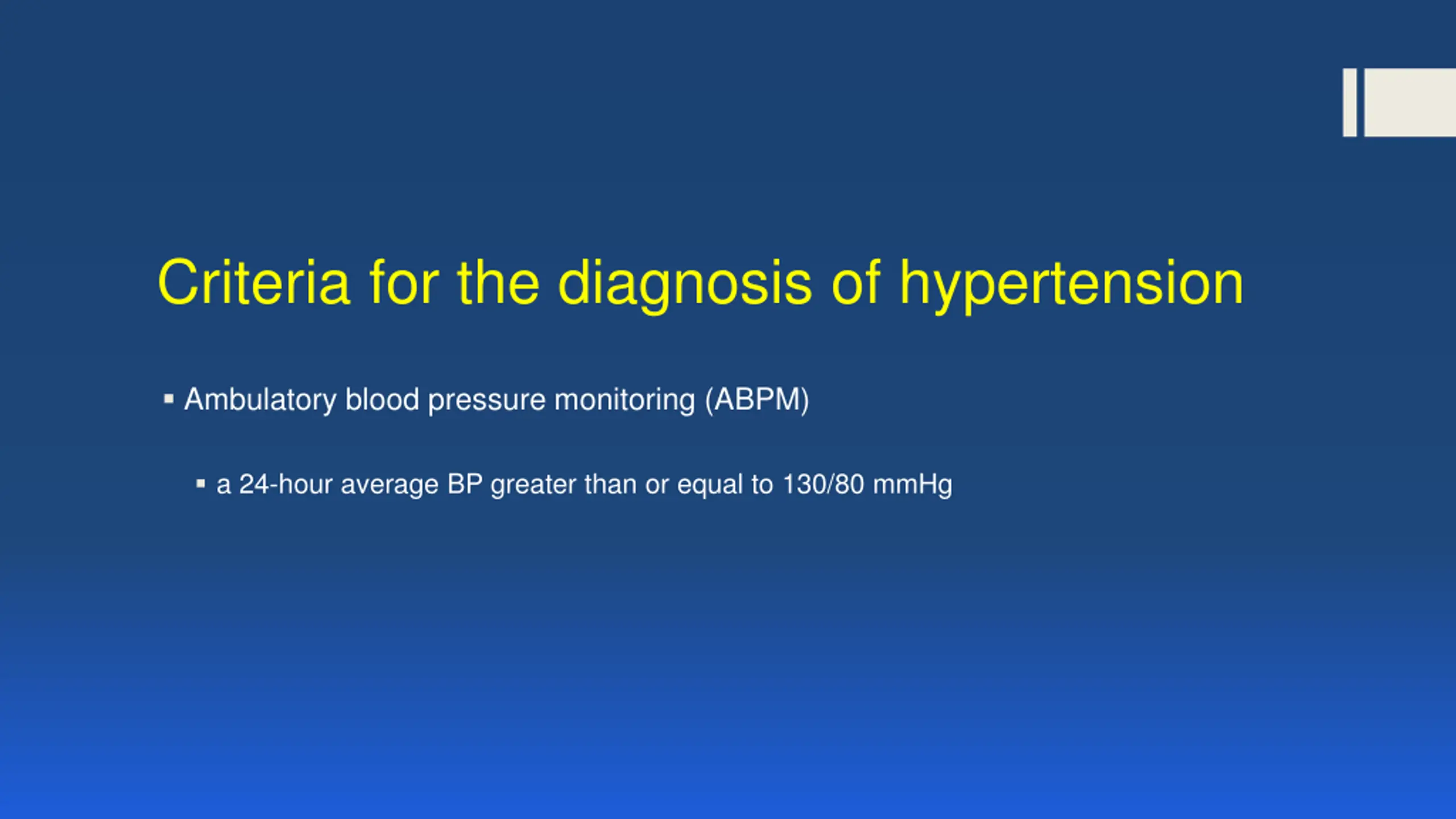 Criteria for the diagnosis of hypertension

▪ Ambulatory blood pressure monitoring (ABPM)

▪ a 24-hour average BP greater than or equal to 130/80 mmHg